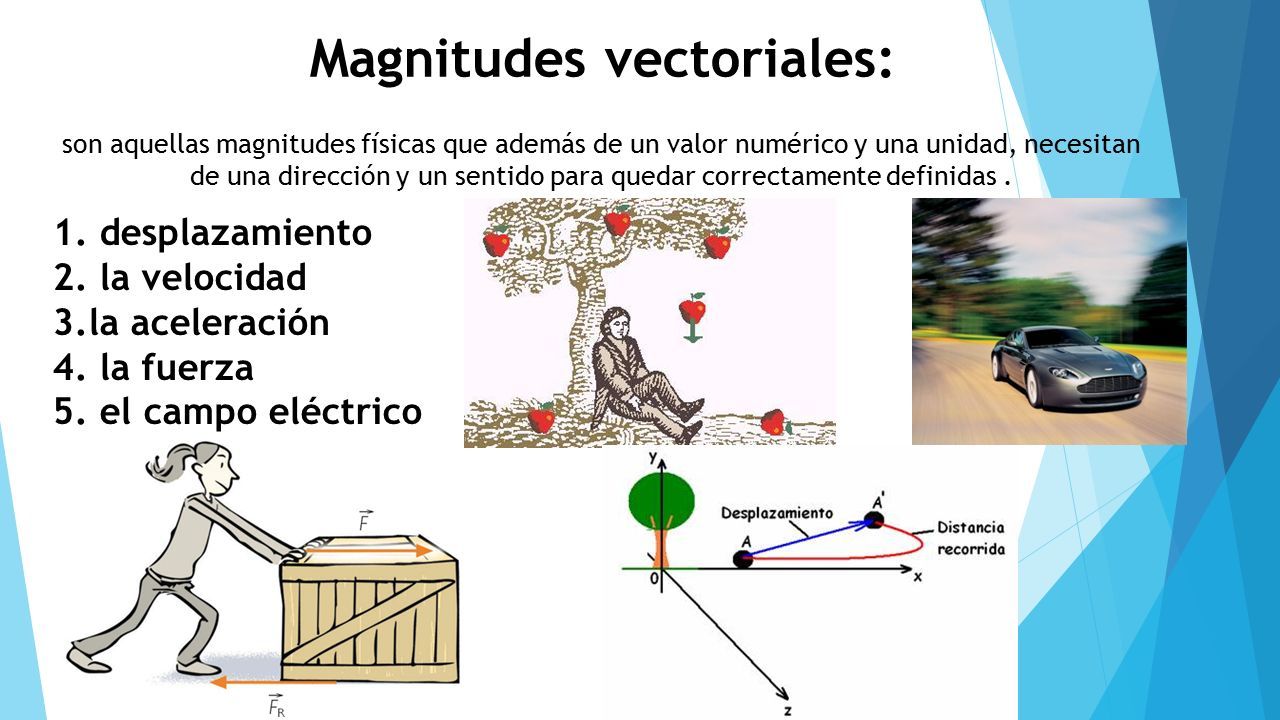 Magnitudes vectoriales:

son aquellas magnitudes físicas que además de un valor numérico y una unidad, necesitan de una dirección y un sentido para quedar correctamente definidas .

1. desplazamiento
2. la velocidad
3.la aceleración
4. la fuerza
5. el campo eléctrico

$\vec{F}$

$\vec{F}_R$

y

Desplazamiento

A'

A

Distancia recorrida

0

x

z